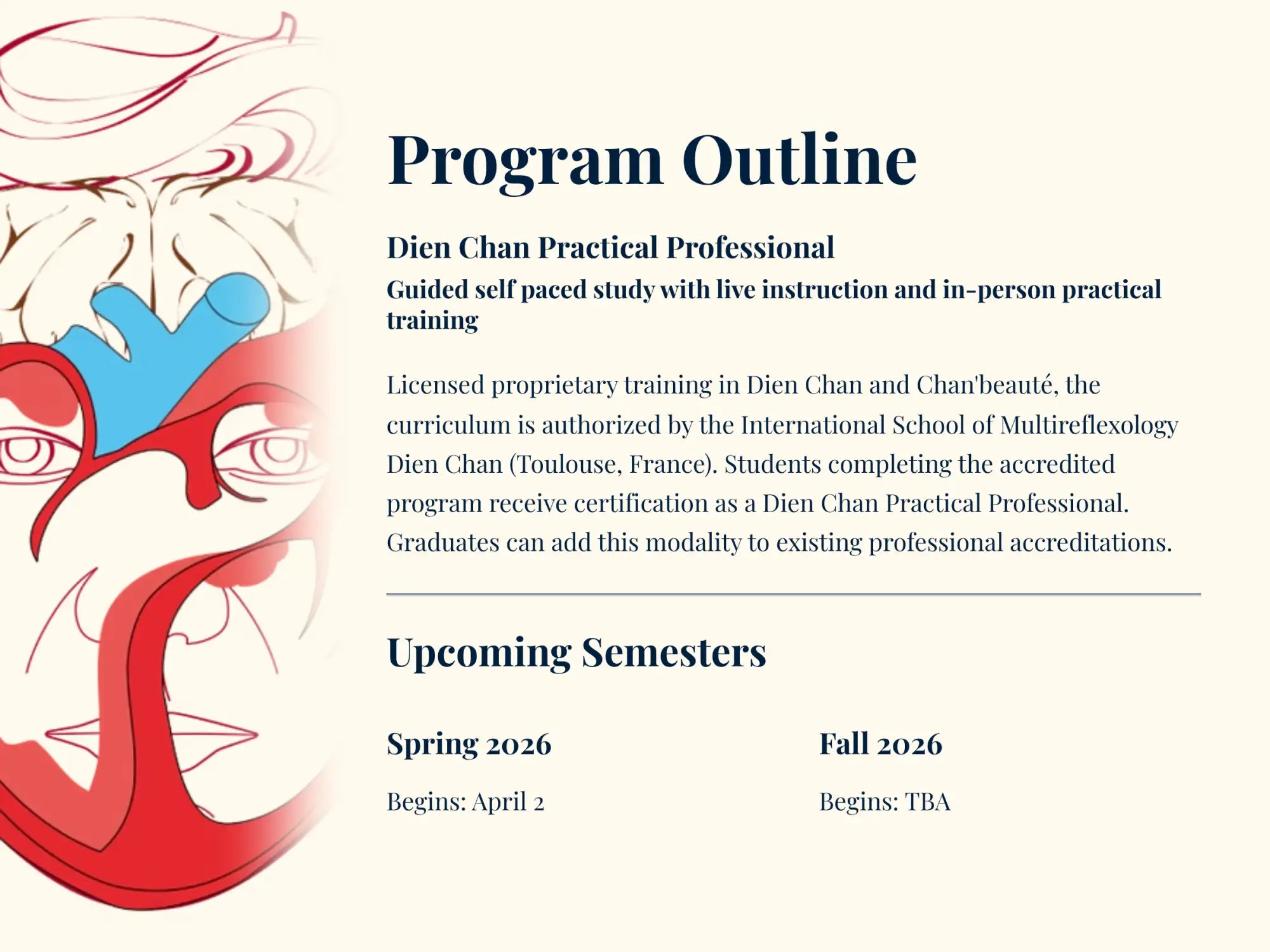 Program Outline

Dien Chan Practical Professional

Guided self paced study with live instruction and in-person practical training

Licensed proprietary training in Dien Chan and Chan'beauté, the curriculum is authorized by the International School of Multireflexology Dien Chan (Toulouse, France). Students completing the accredited program receive certification as a Dien Chan Practical Professional. Graduates can add this modality to existing professional accreditations.

Upcoming Semesters

Spring 2026

Begins: April 2

Fall 2026

Begins: TBA